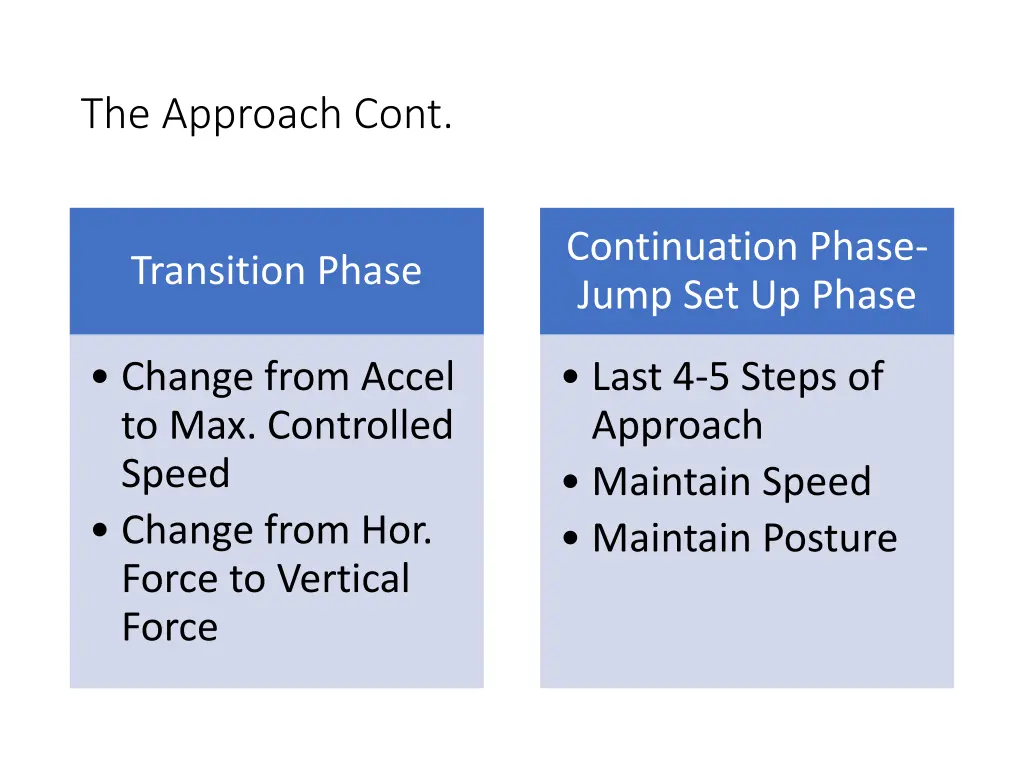 The Approach Cont.

Transition Phase

• Change from Accel to Max. Controlled Speed
• Change from Hor. Force to Vertical Force

Continuation Phase- Jump Set Up Phase

• Last 4-5 Steps of Approach
• Maintain Speed
• Maintain Posture